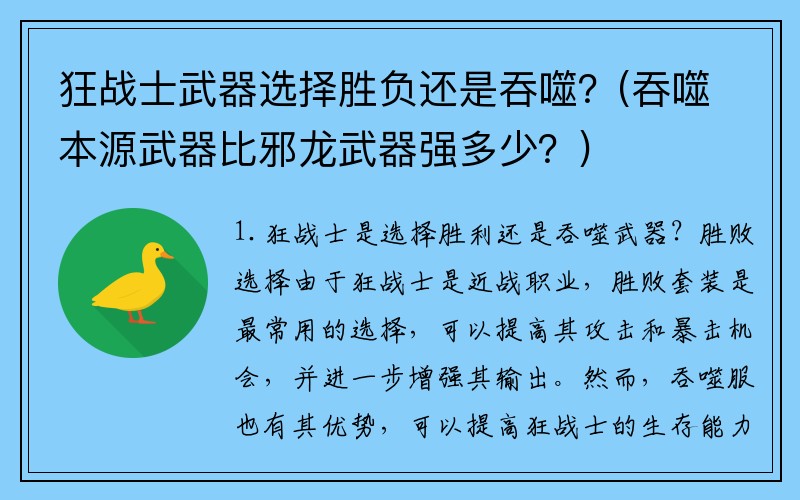 狂战士武器选择胜负还是吞噬?（吞噬本源武器比邪龙武器强多少?）

1. 狂战士是选择胜利还是吞噬武器？胜败选择由于狂战士是近战职业，胜败套装是最常用的选择，可以提高其攻击和暴击机会，并进一步增强其输出。然而，吞噬服也有其优势，可以提高狂战士的生存能力